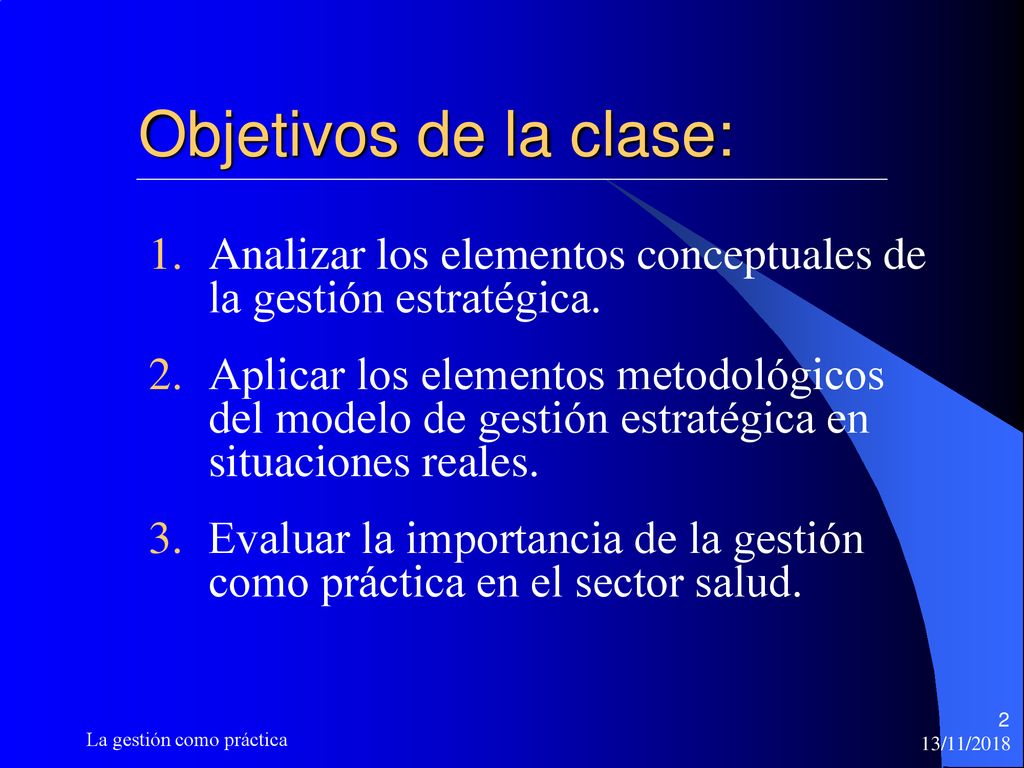 Objetivos de la clase:

1. Analizar los elementos conceptuales de la gestión estratégica.

2. Aplicar los elementos metodológicos del modelo de gestión estratégica en situaciones reales.

3. Evaluar la importancia de la gestión como práctica en el sector salud.

La gestión como práctica

2

13/11/2018